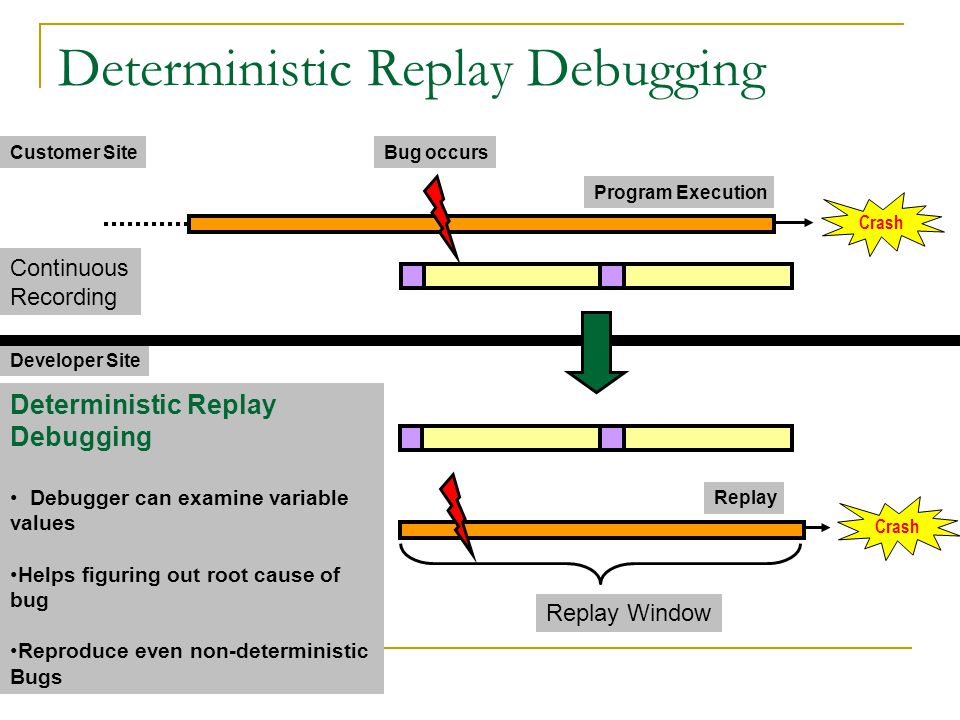 Deterministic Replay Debugging

Customer Site

Bug occurs

Program Execution

Crash

Continuous Recording

Developer Site

Deterministic Replay Debugging

• Debugger can examine variable values

•Helps figuring out root cause of bug

•Reproduce even non-deterministic Bugs

Replay

Crash

Replay Window